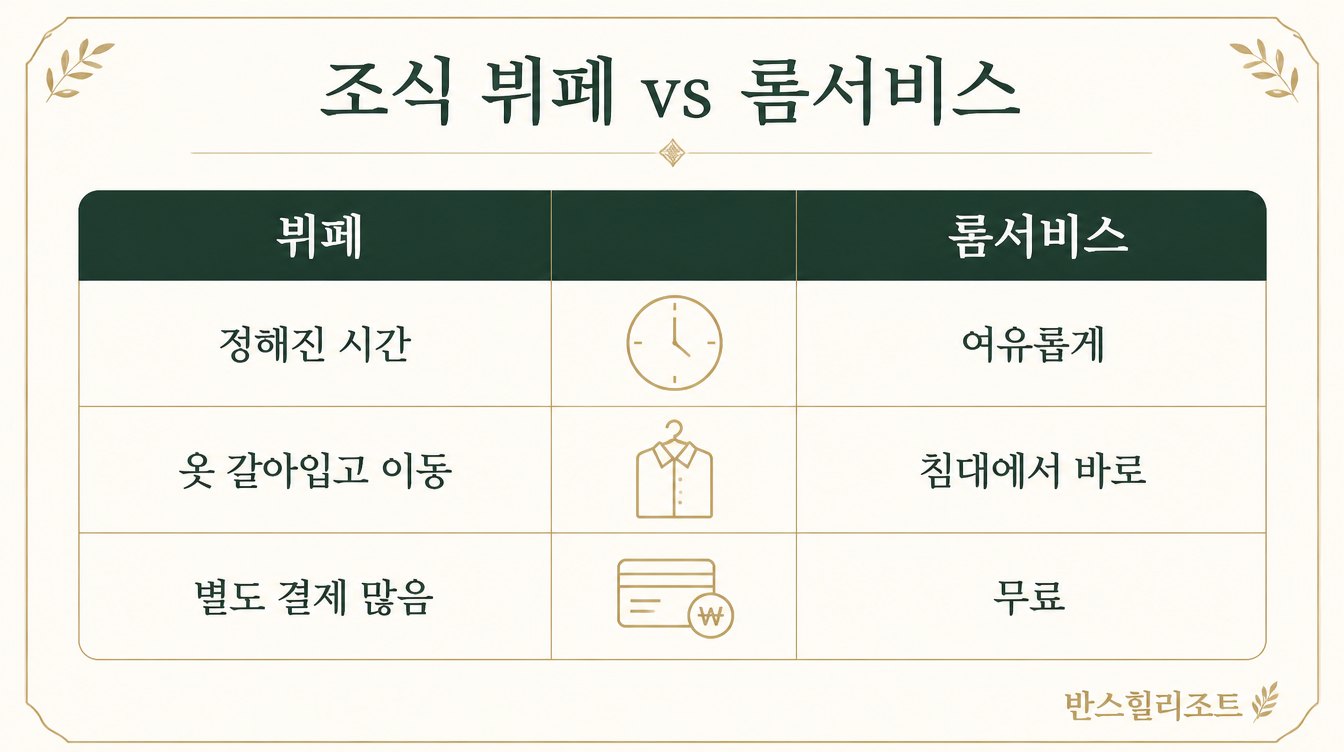 조식 뷔페 vs 룸서비스

| 뷔페 | | 룸서비스 |
|---|---|---|
| 정해진 시간 | | 여유롭게 |
| 옷 갈아입고 이동 | | 침대에서 바로 |
| 별도 결제 많음 | ₩ | 무료 |

반스힐리조트